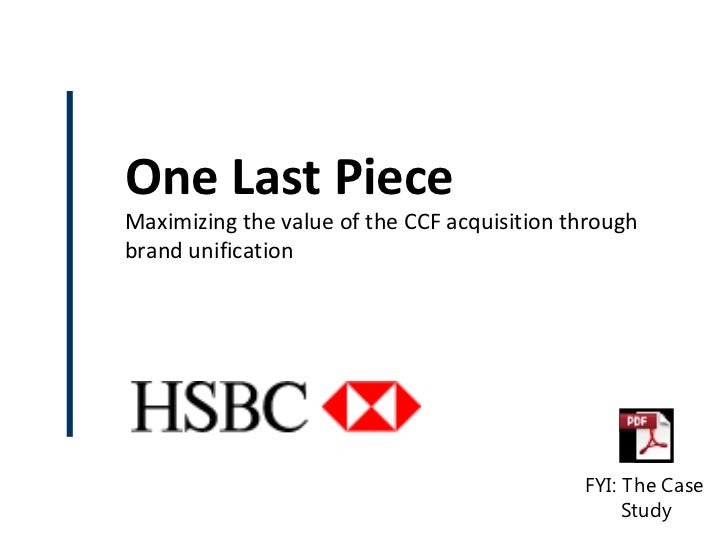 One Last Piece

Maximizing the value of the CCF acquisition through brand unification

HSBC

PDF

FYI: The Case Study